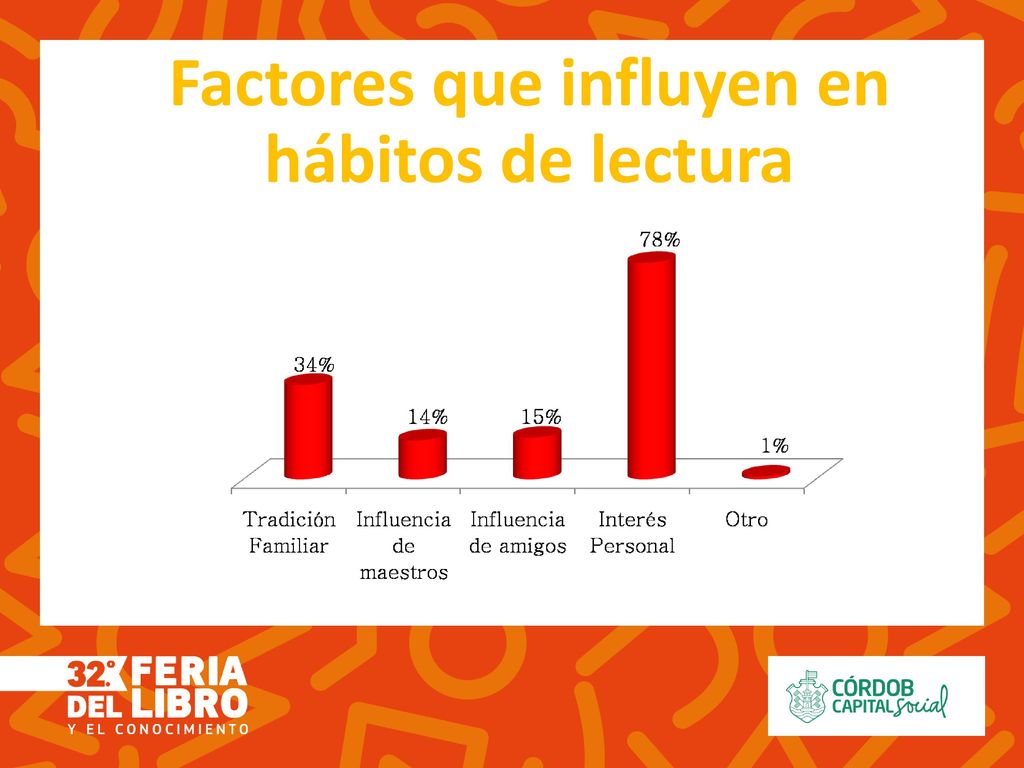 Factores que influyen en hábitos de lectura

34%
14%
15%
78%
1%

Tradición Familiar
Influencia de maestros
Influencia de amigos
Interés Personal
Otro

32° FERIA DEL LIBRO
Y EL CONOCIMIENTO

CÓRDOB CAPITAL Social